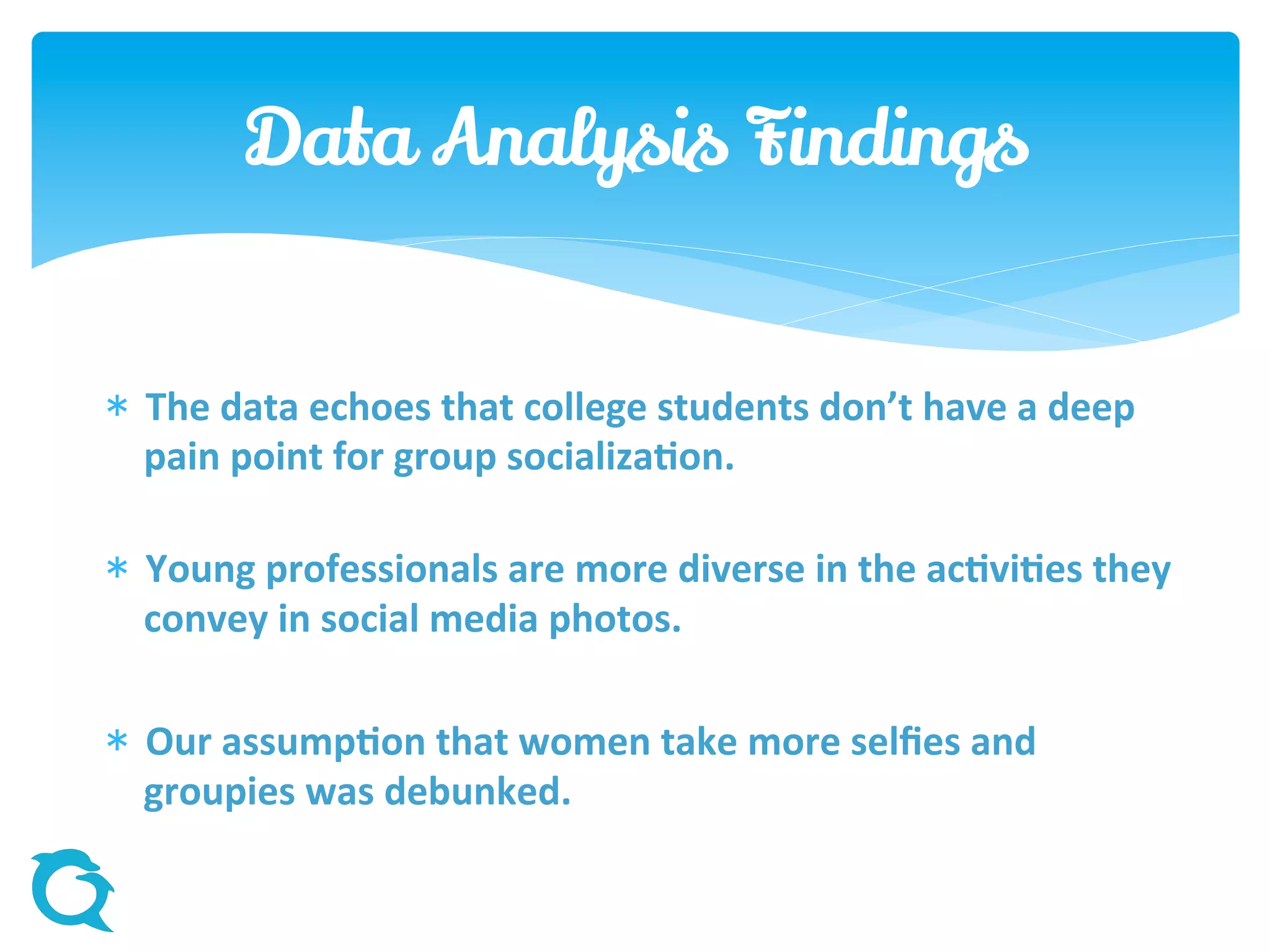 Data Analysis Findings

* The data echoes that college students don't have a deep pain point for group socialization.

* Young professionals are more diverse in the activities they convey in social media photos.

* Our assumption that women take more selfies and groupies was debunked.